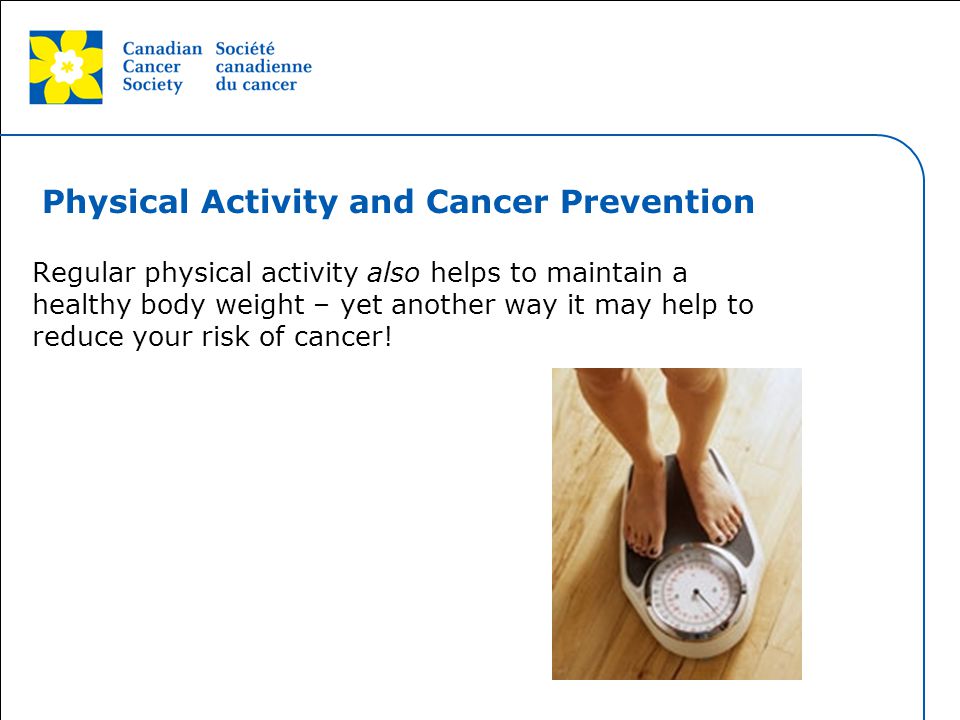 Canadian Cancer Society

Société canadienne du cancer

Physical Activity and Cancer Prevention

Regular physical activity also helps to maintain a healthy body weight – yet another way it may help to reduce your risk of cancer!